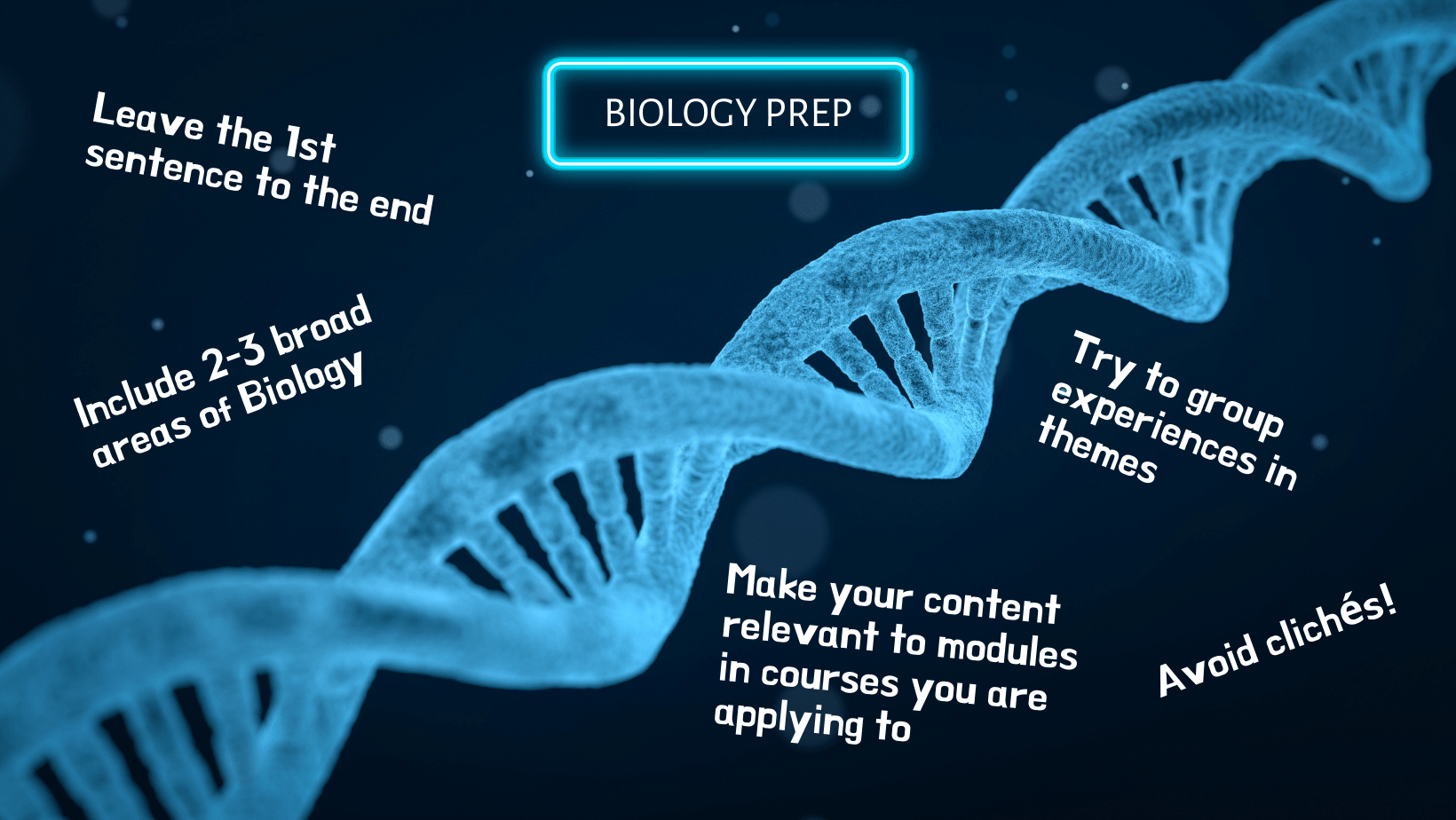 BIOLOGY PREP

Leave the 1st sentence to the end

Include 2-3 broad areas of Biology

Try to group experiences in themes

Make your content relevant to modules in courses you are applying to

Avoid clichés!